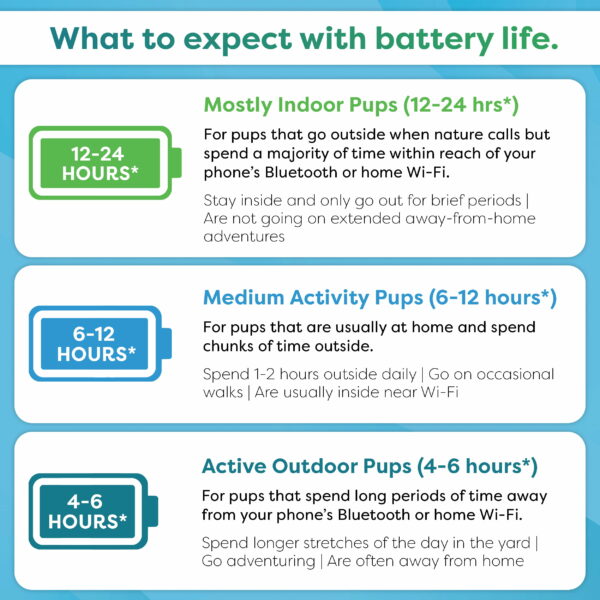 What to expect with battery life.

12-24 HOURS*

Mostly Indoor Pups (12-24 hrs*)

For pups that go outside when nature calls but spend a majority of time within reach of your phone's Bluetooth or home Wi-Fi.

Stay inside and only go out for brief periods | Are not going on extended away-from-home adventures

6-12 HOURS*

Medium Activity Pups (6-12 hours*)

For pups that are usually at home and spend chunks of time outside.

Spend 1-2 hours outside daily | Go on occasional walks | Are usually inside near Wi-Fi

4-6 HOURS*

Active Outdoor Pups (4-6 hours*)

For pups that spend long periods of time away from your phone's Bluetooth or home Wi-Fi.

Spend longer stretches of the day in the yard | Go adventuring | Are often away from home